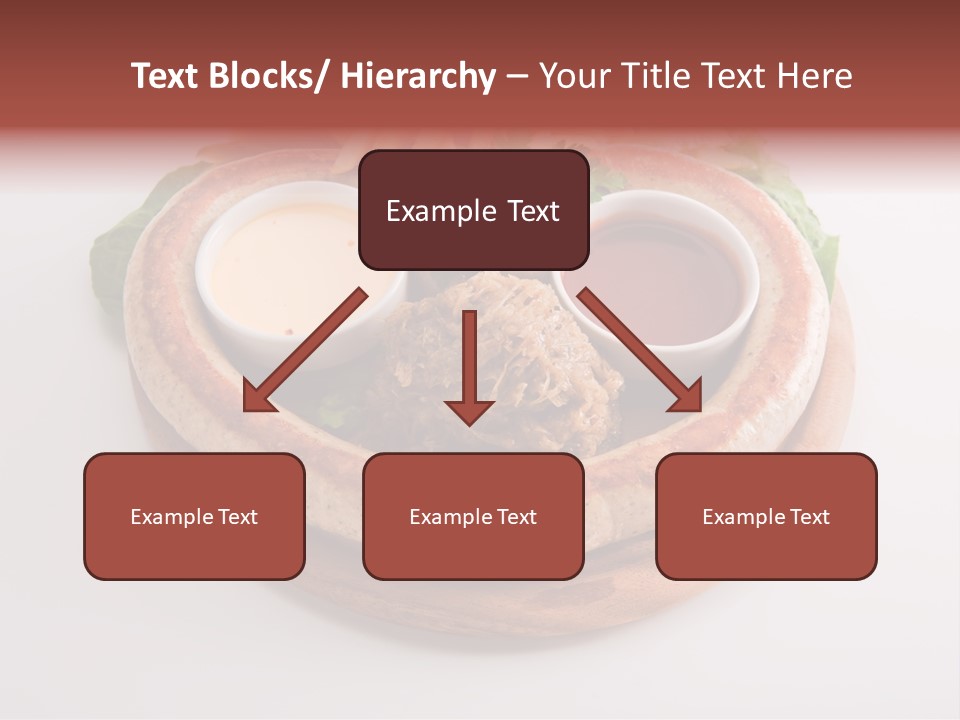 Text Blocks/ Hierarchy – Your Title Text Here

Example Text

Example Text

Example Text

Example Text